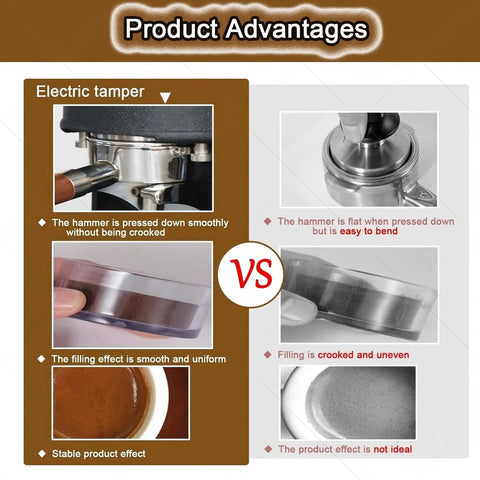 Product Advantages

Electric tamper

◆ The hammer is pressed down smoothly without being crooked

◆ The filling effect is smooth and uniform

◆ Stable product effect

VS

◆ The hammer is flat when pressed down but is easy to bend

◆ Filling is crooked and uneven

◆ The product effect is not ideal